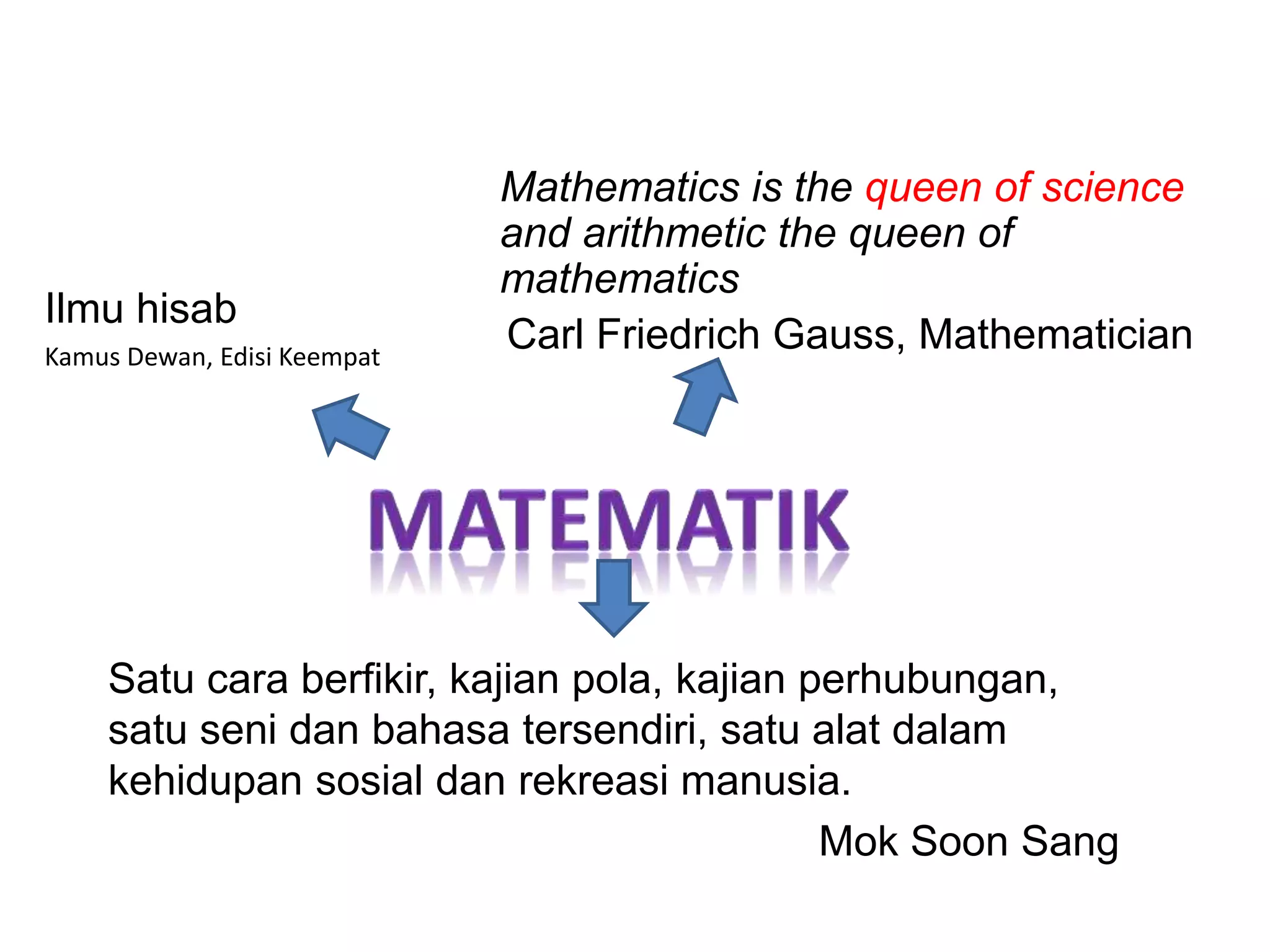 Mathematics is the queen of science and arithmetic the queen of mathematics

Carl Friedrich Gauss, Mathematician

Ilmu hisab

Kamus Dewan, Edisi Keempat

MATEMATIK

Satu cara berfikir, kajian pola, kajian perhubungan, satu seni dan bahasa tersendiri, satu alat dalam kehidupan sosial dan rekreasi manusia.

Mok Soon Sang